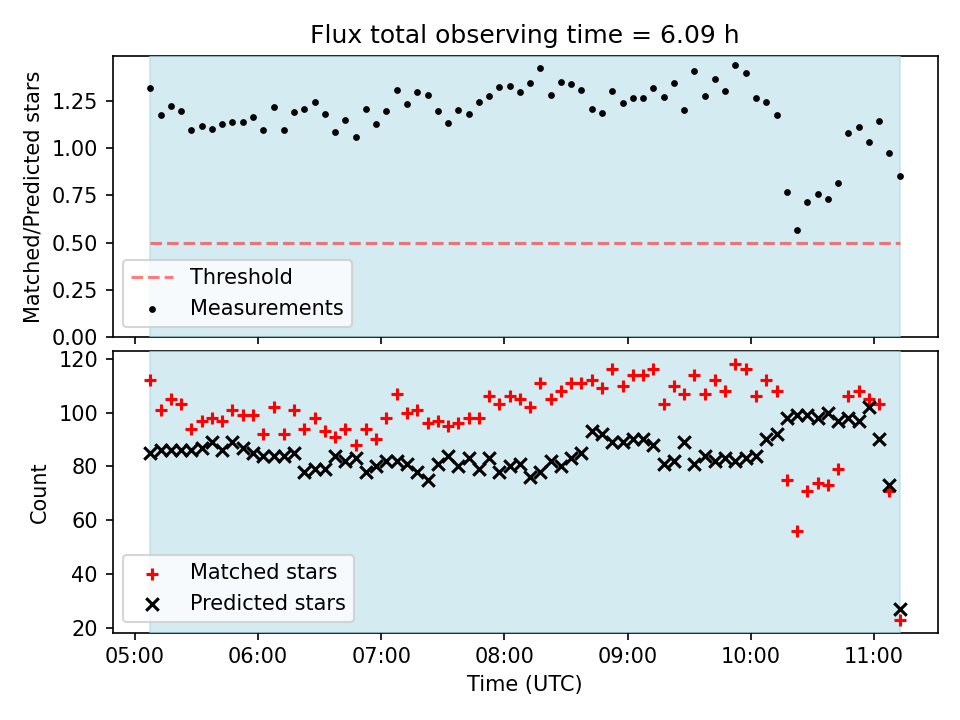 Flux total observing time = 6.09 h

Matched/Predicted stars

1.25
1.00
0.75
0.50
0.25
0.00

Threshold
Measurements

Count

120
100
80
60
40
20

Matched stars
Predicted stars

05:00
06:00
07:00
08:00
09:00
10:00
11:00

Time (UTC)